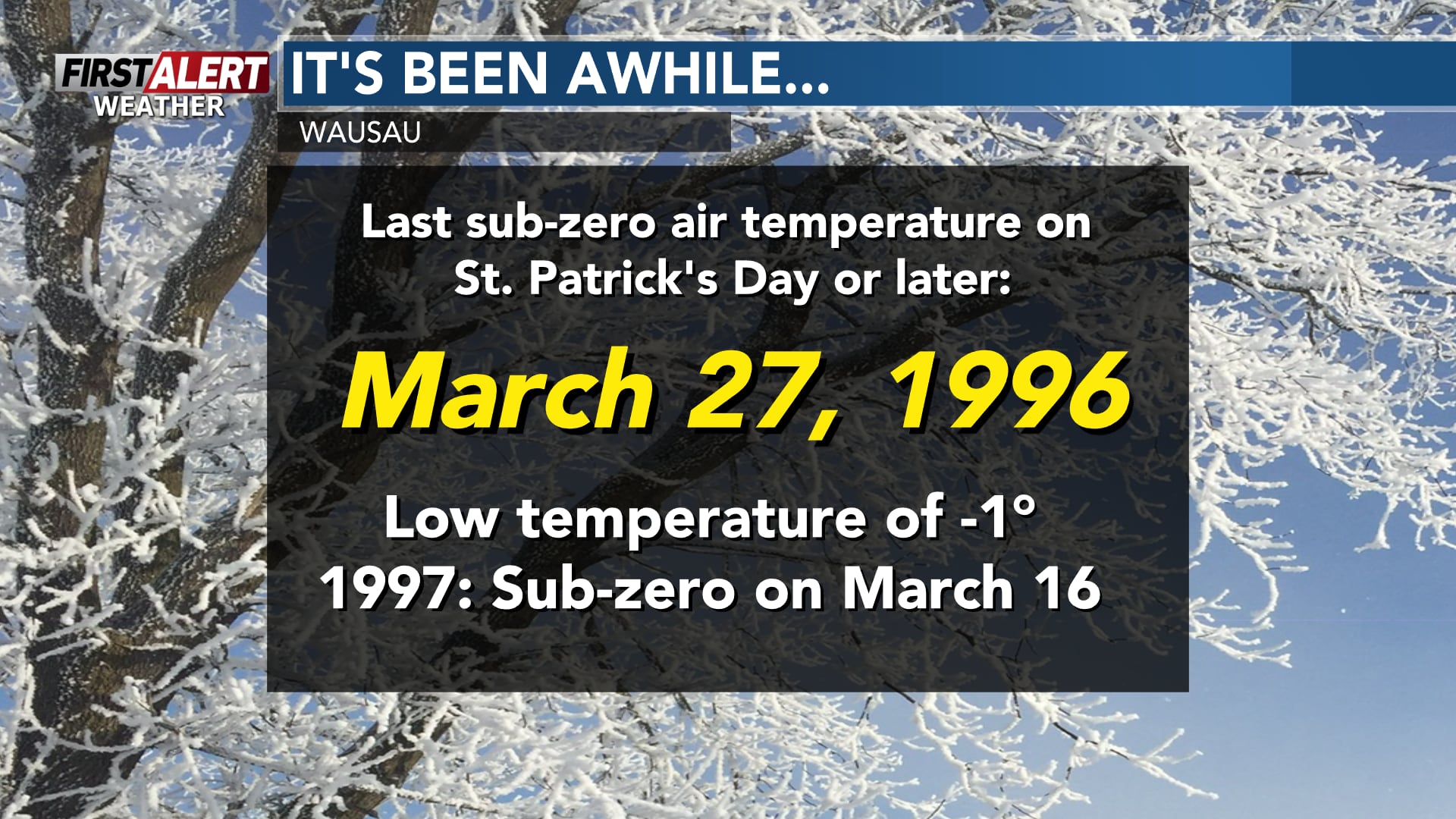 FIRST ALERT WEATHER

IT'S BEEN AWHILE...

WAUSAU

Last sub-zero air temperature on St. Patrick's Day or later:

March 27, 1996

Low temperature of -1°
1997: Sub-zero on March 16